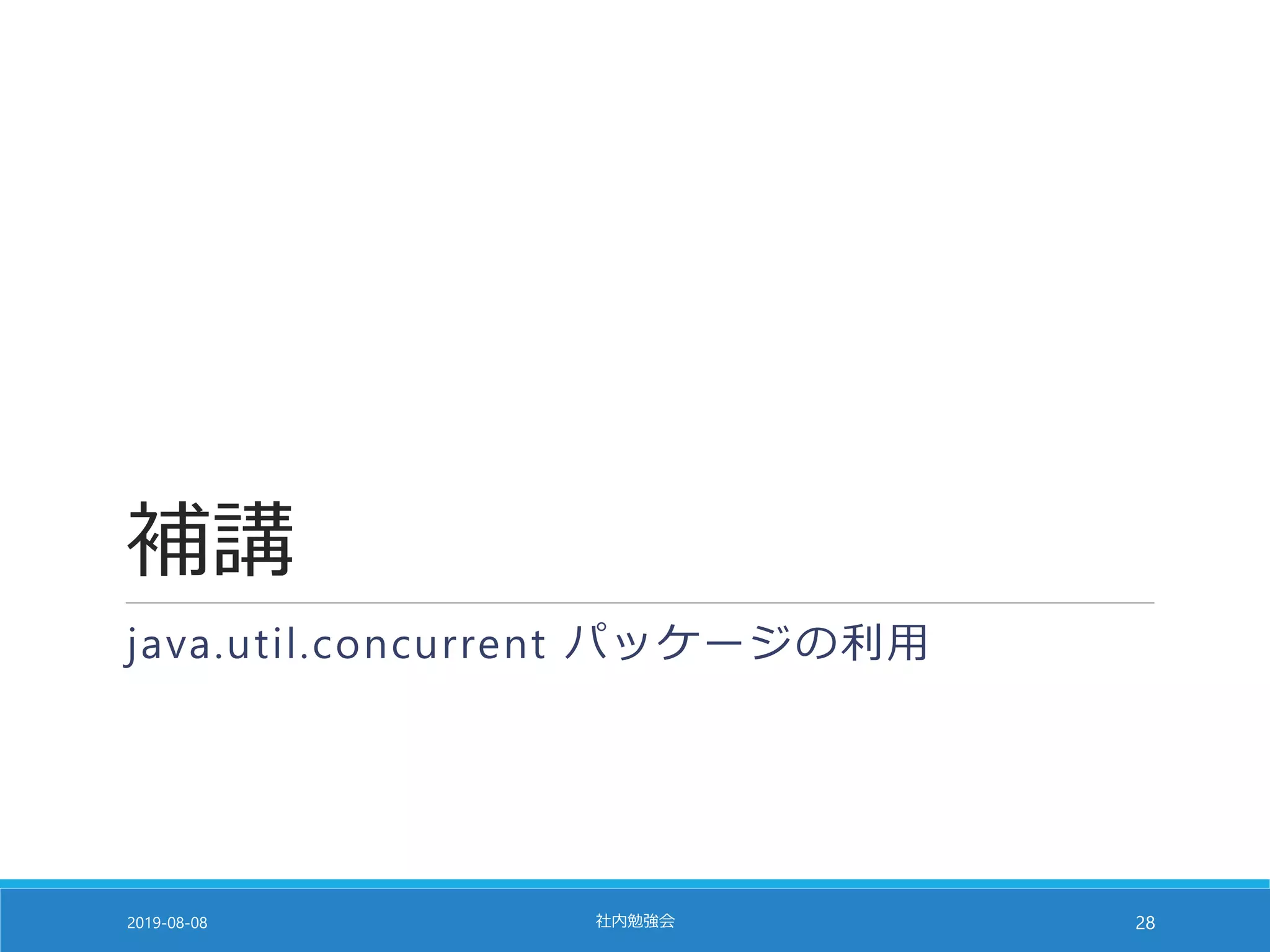 補講

java.util.concurrent パッケージの利用

2019-08-08

社内勉強会

28